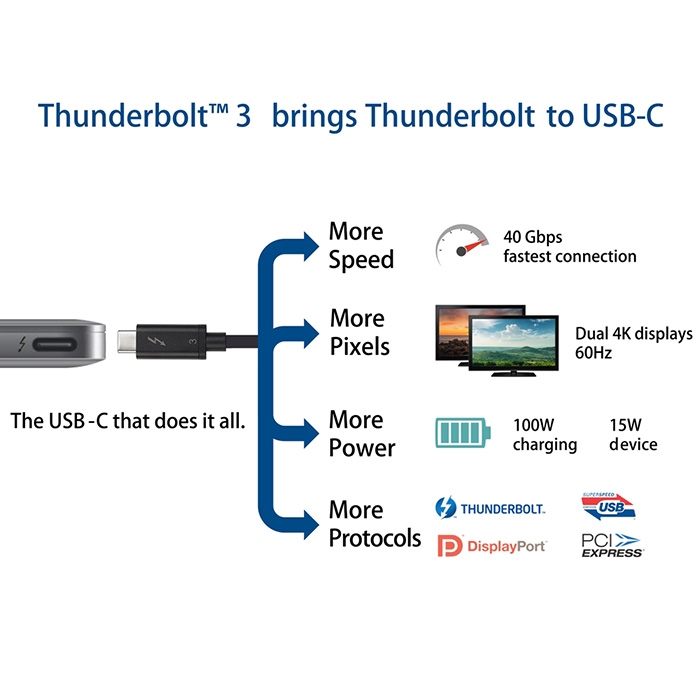 Thunderbolt™ 3 brings Thunderbolt to USB-C

3

The USB -C that does it all.

More Speed

40 Gbps fastest connection

More Pixels

Dual 4K displays 60Hz

More Power

100W charging

15W device

More Protocols

THUNDERBOLT.

SUPERSPEED USB

DisplayPort

PCI EXPRESS